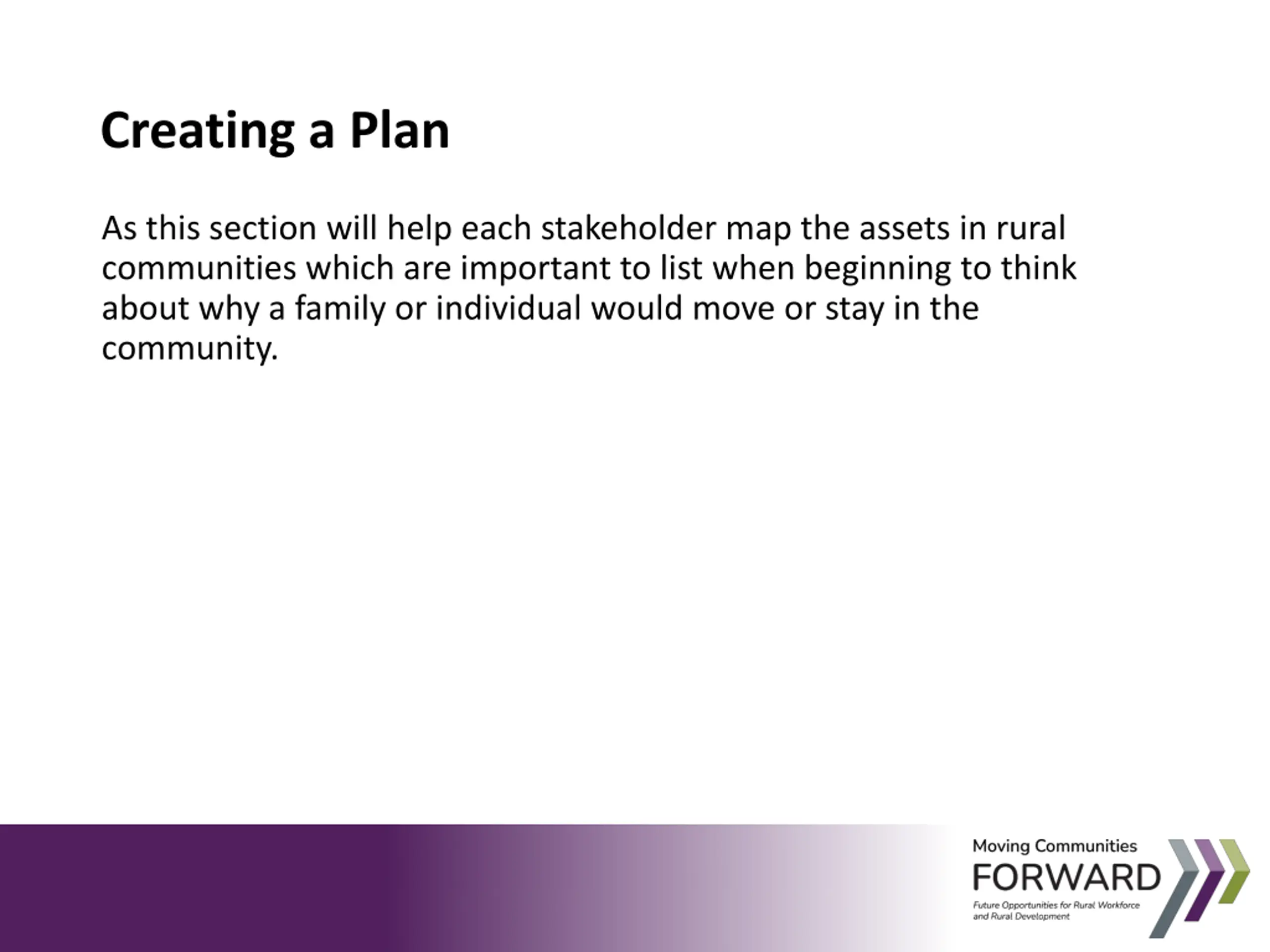 Creating a Plan

As this section will help each stakeholder map the assets in rural communities which are important to list when beginning to think about why a family or individual would move or stay in the community.

Moving Communities
FORWARD
Future Opportunities for Rural Workforce and Rural Development